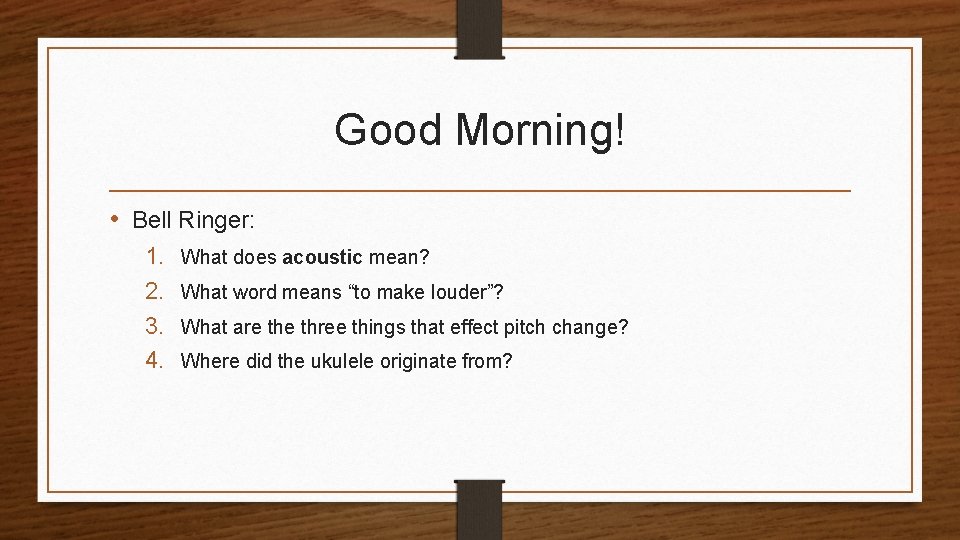 Good Morning!

• Bell Ringer:

1. What does acoustic mean?
2. What word means “to make louder”?
3. What are the three things that effect pitch change?
4. Where did the ukulele originate from?